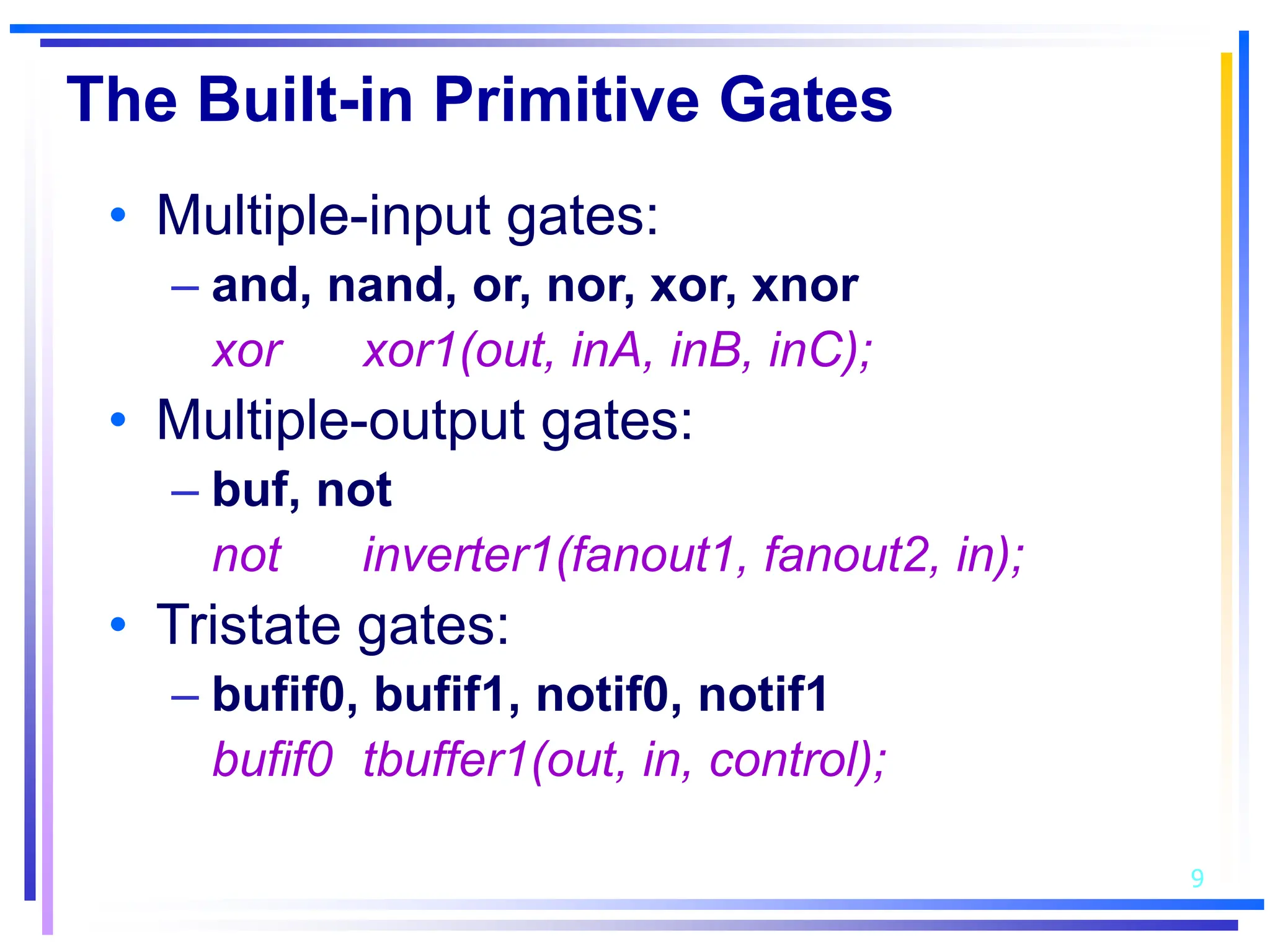 The Built-in Primitive Gates

• Multiple-input gates:
– and, nand, or, nor, xor, xnor
xor xor1(out, inA, inB, inC);

• Multiple-output gates:
– buf, not
not inverter1(fanout1, fanout2, in);

• Tristate gates:
– bufif0, bufif1, notif0, notif1
bufif0 tbuffer1(out, in, control);

9